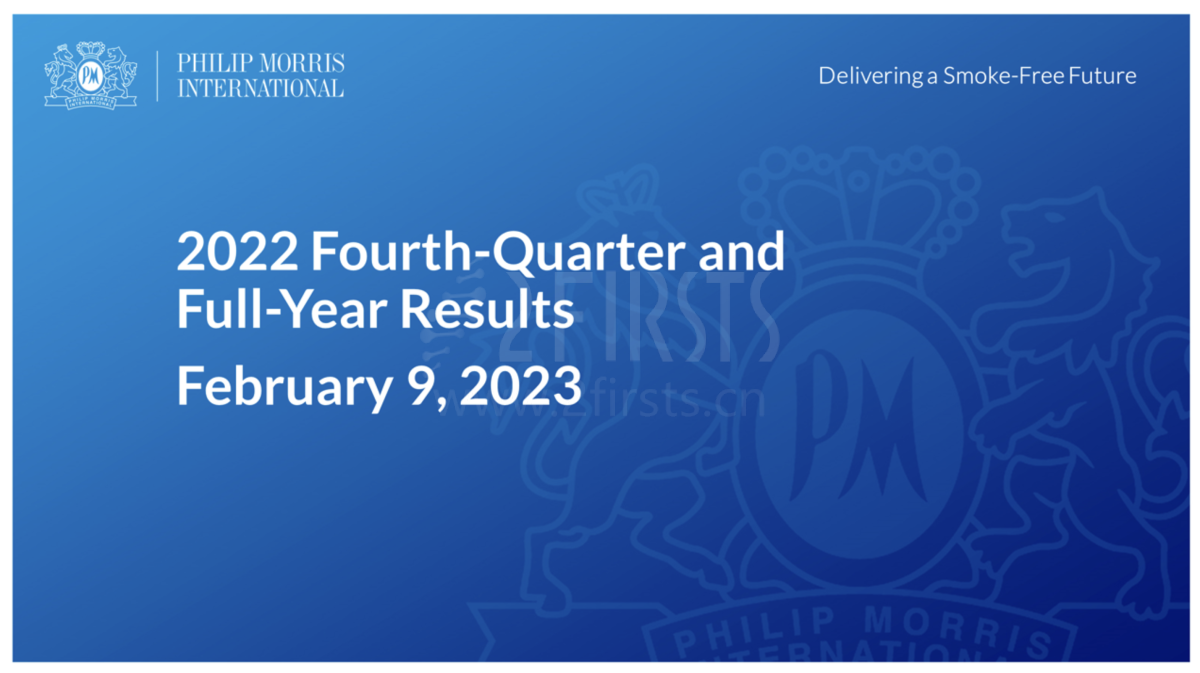 PM
PHILIP MORRIS INTERNATIONAL

PHILIP MORRIS
INTERNATIONAL

Delivering a Smoke-Free Future

2022 Fourth-Quarter and Full-Year Results

February 9, 2023

2FIRSTS
www.2firsts.cn

PM
PHILIP MORRIS
INTERNATIONAL